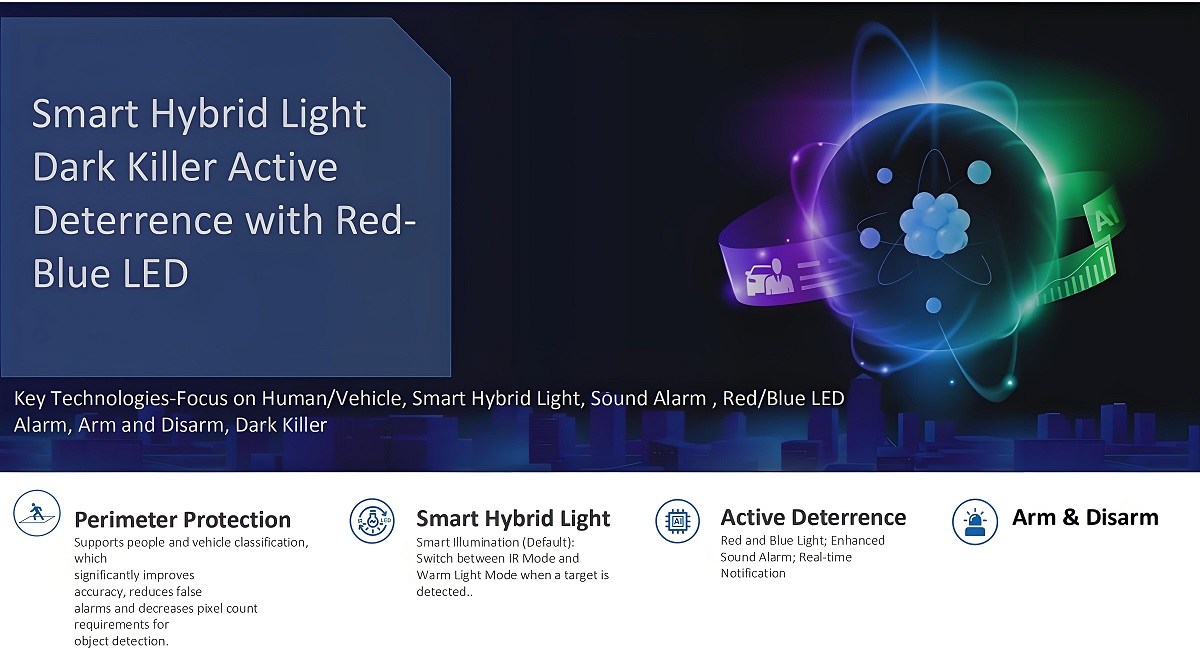 Smart Hybrid Light Dark Killer Active Deterrence with Red-Blue LED

AI

Key Technologies-Focus on Human/Vehicle, Smart Hybrid Light, Sound Alarm , Red/Blue LED Alarm, Arm and Disarm, Dark Killer

Perimeter Protection
Supports people and vehicle classification, which significantly improves accuracy, reduces false alarms and decreases pixel count requirements for object detection.

IR LED

Smart Hybrid Light
Smart Illumination (Default): Switch between IR Mode and Warm Light Mode when a target is detected..

AI

Active Deterrence
Red and Blue Light; Enhanced Sound Alarm; Real-time Notification

Arm & Disarm